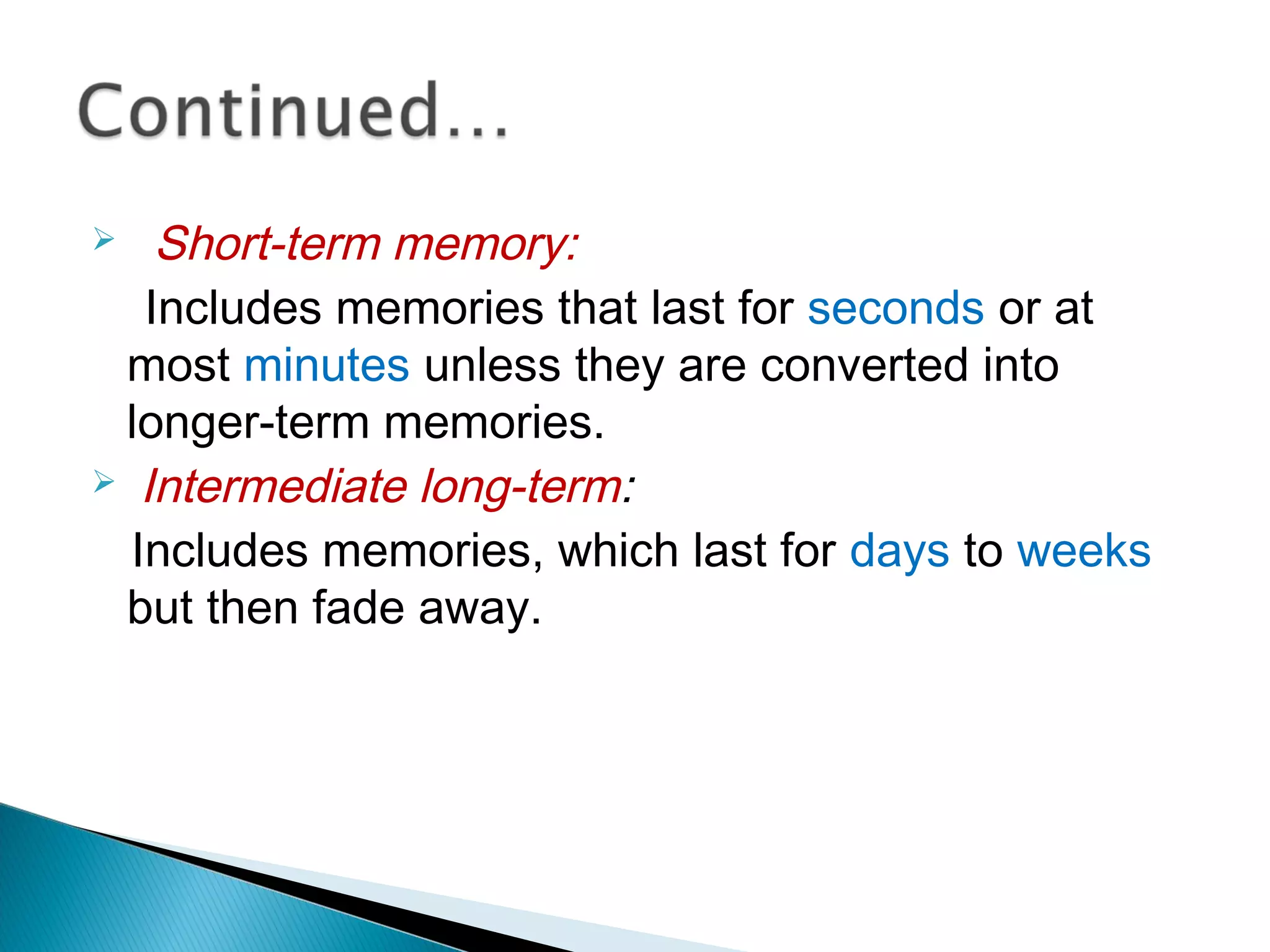 Continued…

➢ Short-term memory:
Includes memories that last for seconds or at most minutes unless they are converted into longer-term memories.

➢ Intermediate long-term:
Includes memories, which last for days to weeks but then fade away.